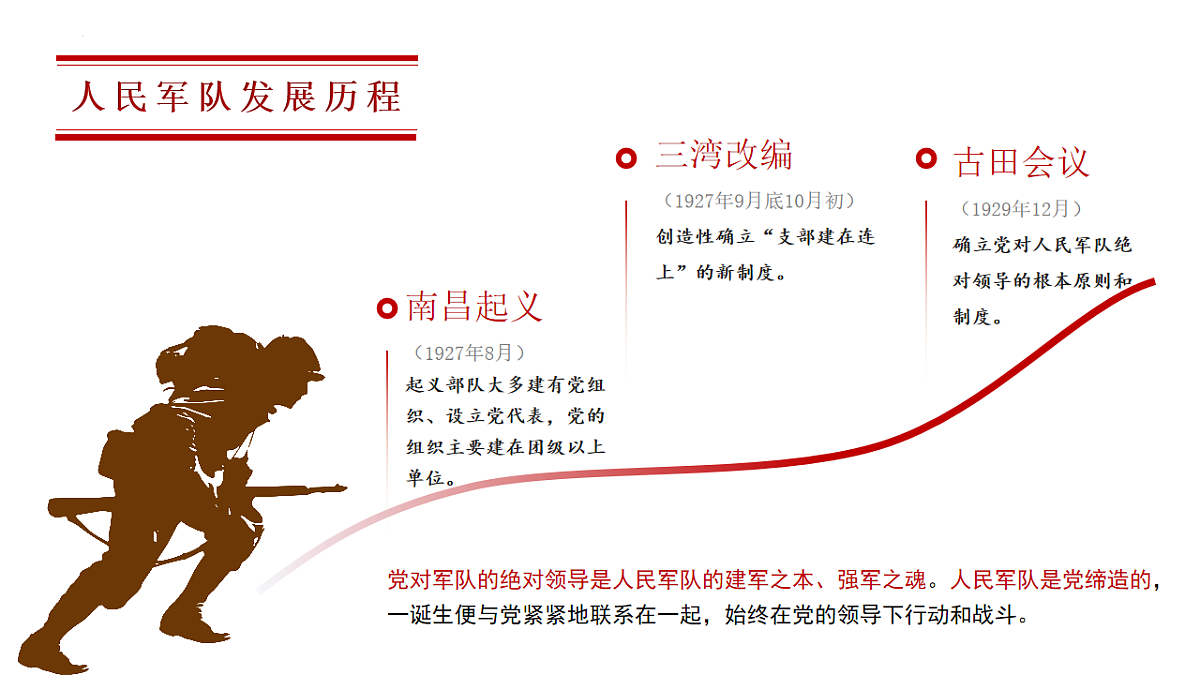 人民军队发展历程

南昌起义
（1927年8月）
起义部队大多建有党组织、设立党代表，党的组织主要建在团级以上单位。

三湾改编
（1927年9月底10月初）
创造性确立“支部建在连上”的新制度。

古田会议
（1929年12月）
确立党对人民军队绝对领导的根本原则和制度。

党对军队的绝对领导是人民军队的建军之本、强军之魂。人民军队是党缔造的，一诞生便与党紧紧地联系在一起，始终在党的领导下行动和战斗。